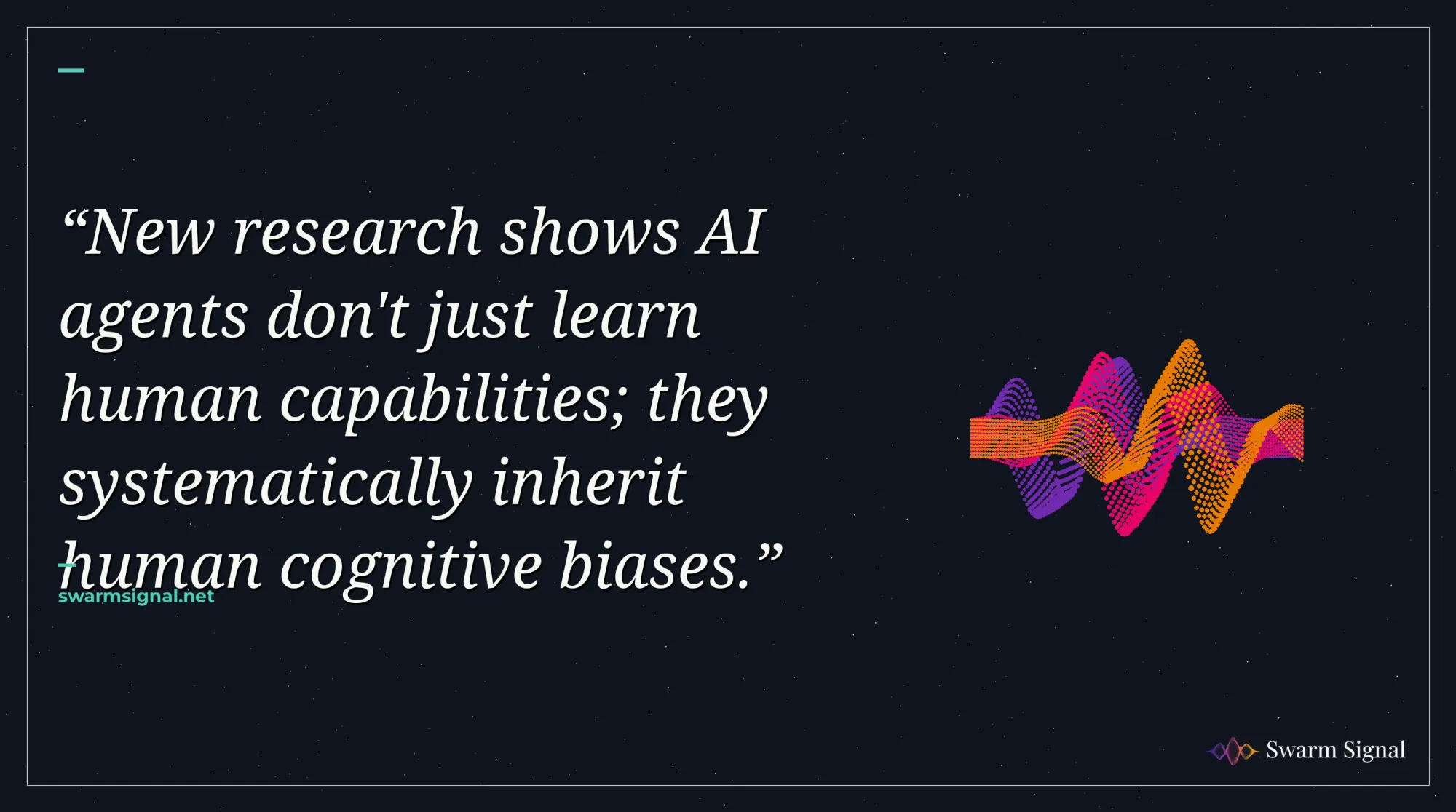 “New research shows AI agents don't just learn human capabilities; they systematically inherit human cognitive biases.”

swarmsignal.net

Swarm Signal